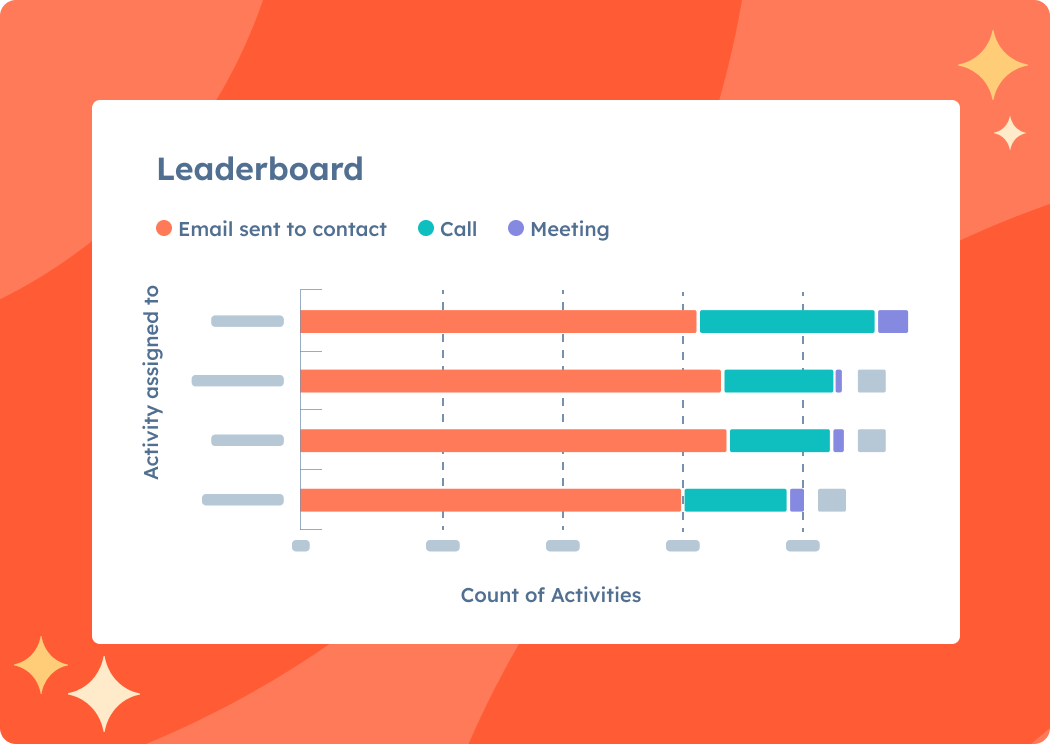 Leaderboard

Email sent to contact
Call
Meeting

Activity assigned to

Count of Activities